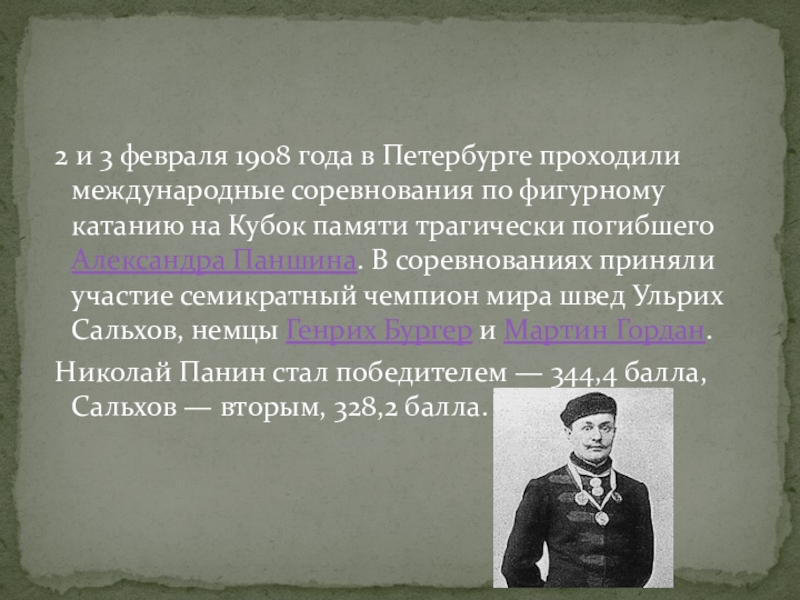 2 и 3 февраля 1908 года в Петербурге проходили международные соревнования по фигурному катанию на Кубок памяти трагически погибшего Александра Паншина. В соревнованиях приняли участие семикратный чемпион мира швед Ульрих Сальхов, немцы Генрих Бургер и Мартин Гордан.

Николай Панин стал победителем — 344,4 балла, Сальхов — вторым, 328,2 балла.